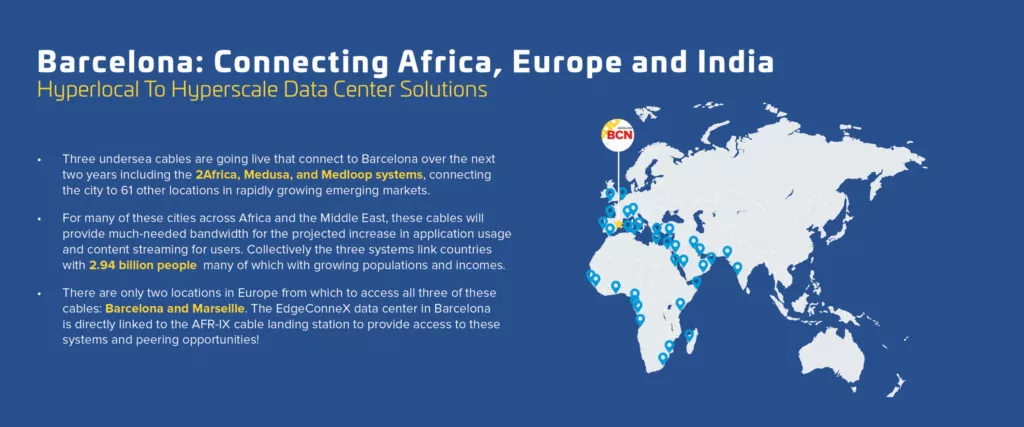 Barcelona: Connecting Africa, Europe and India
Hyperlocal To Hyperscale Data Center Solutions

• Three undersea cables are going live that connect to Barcelona over the next two years including the 2Africa, Medusa, and Medloop systems, connecting the city to 61 other locations in rapidly growing emerging markets.

• For many of these cities across Africa and the Middle East, these cables will provide much-needed bandwidth for the projected increase in application usage and content streaming for users. Collectively the three systems link countries with 2.94 billion people many of which with growing populations and incomes.

• There are only two locations in Europe from which to access all three of these cables: Barcelona and Marseille. The EdgeConneX data center in Barcelona is directly linked to the AFR-IX cable landing station to provide access to these systems and peering opportunities!

BCN